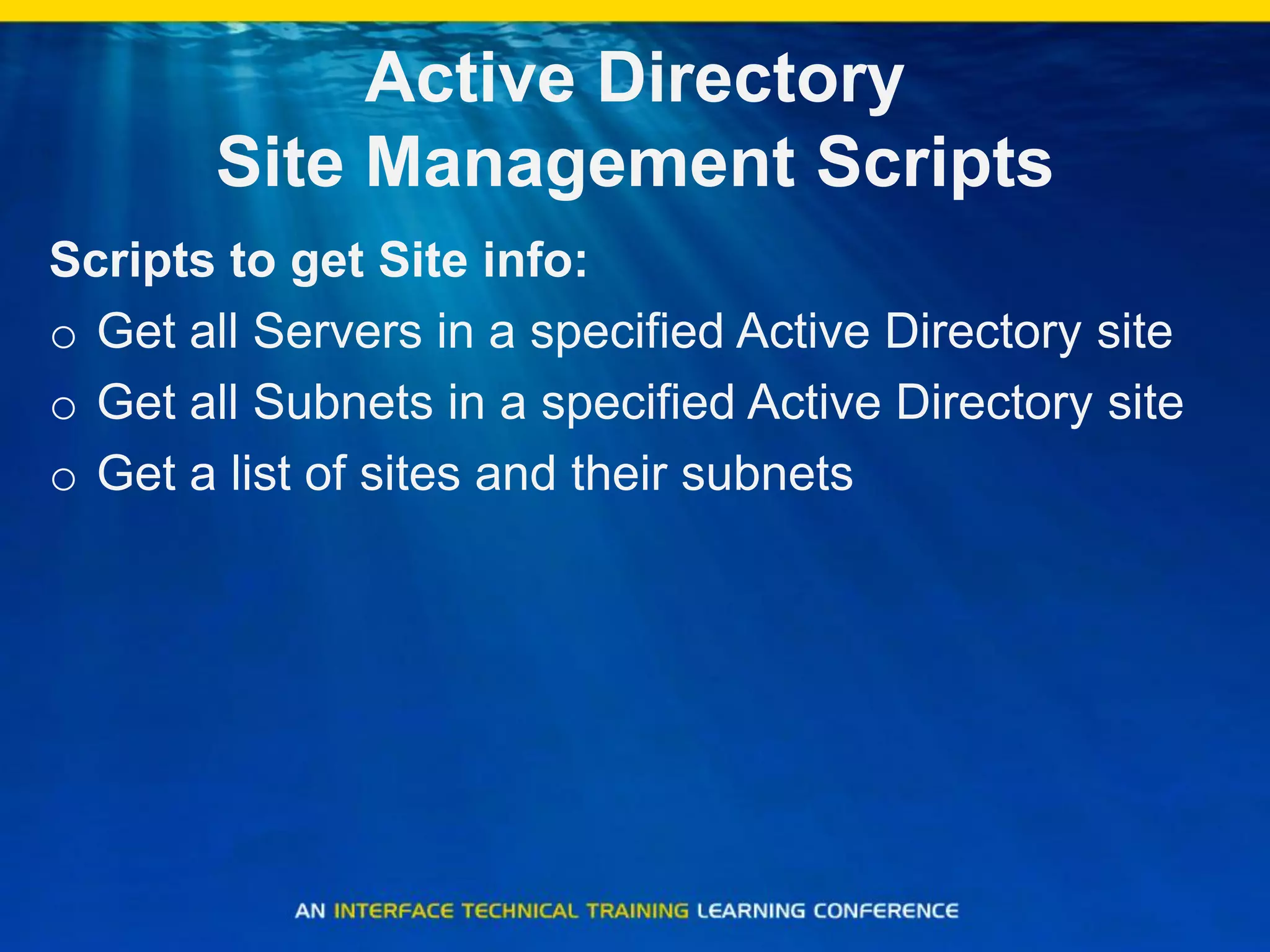 Active Directory
Site Management Scripts

Scripts to get Site info:

o Get all Servers in a specified Active Directory site
o Get all Subnets in a specified Active Directory site
o Get a list of sites and their subnets

AN INTERFACE TECHNICAL TRAINING LEARNING CONFERENCE